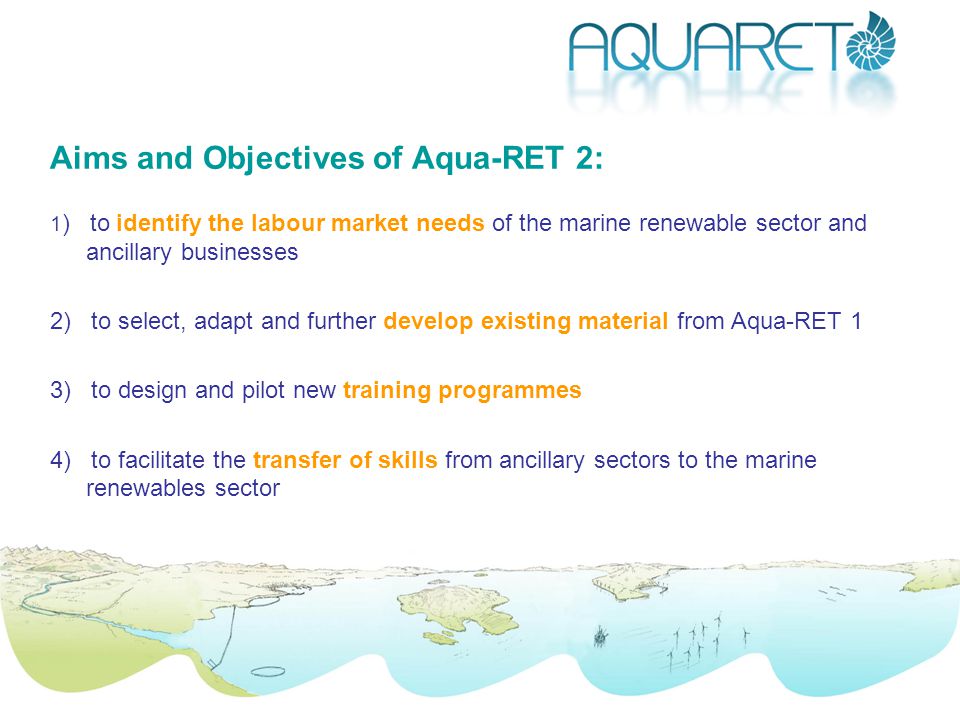 AQUARET

Aims and Objectives of Aqua-RET 2:

1) to identify the labour market needs of the marine renewable sector and ancillary businesses

2) to select, adapt and further develop existing material from Aqua-RET 1

3) to design and pilot new training programmes

4) to facilitate the transfer of skills from ancillary sectors to the marine renewables sector